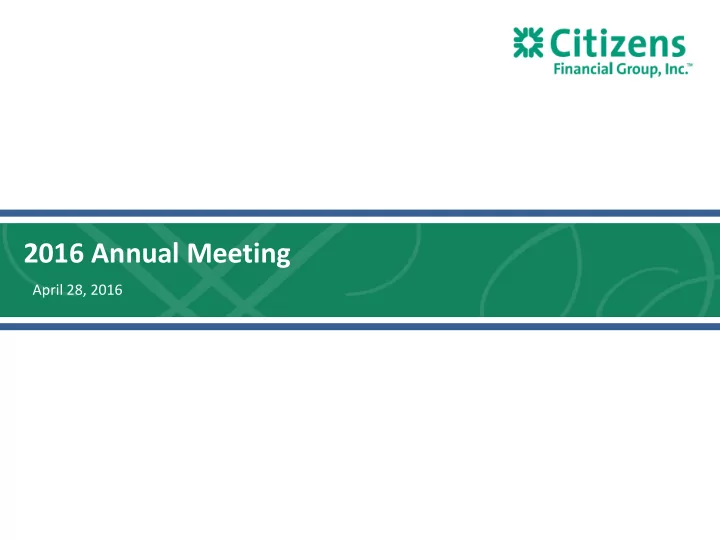 Citizens
Financial Group, Inc.™

2016 Annual Meeting

April 28, 2016